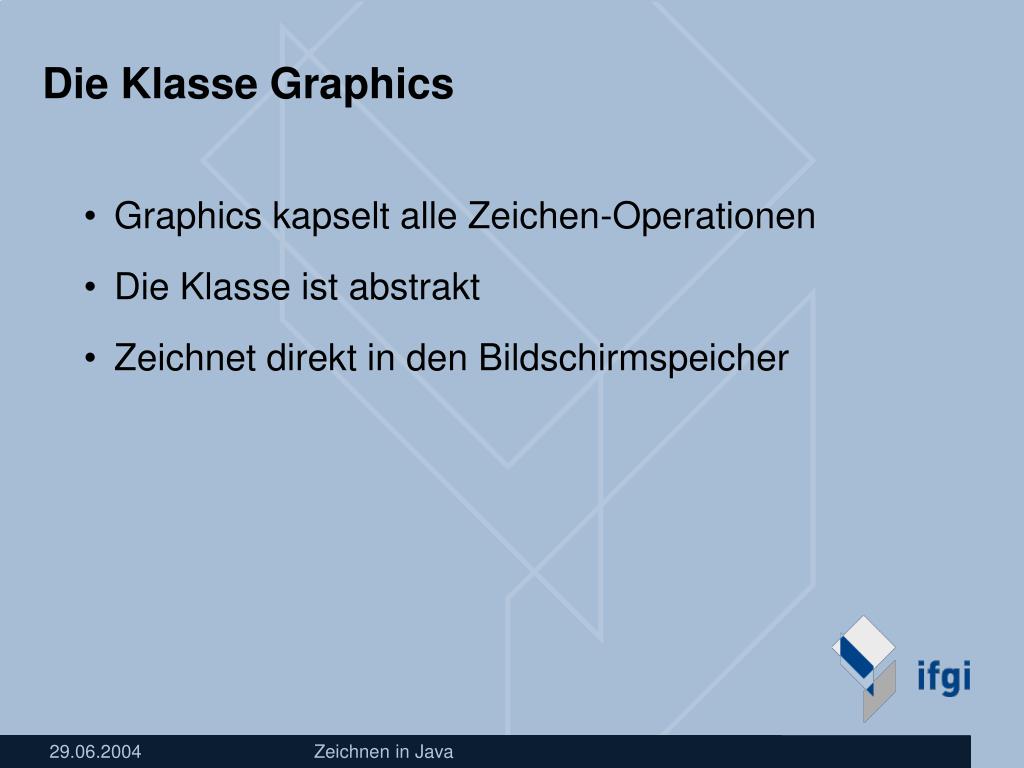 Die Klasse Graphics

• Graphics kapselt alle Zeichen-Operationen

• Die Klasse ist abstrakt

• Zeichnet direkt in den Bildschirmspeicher

ifgi

29.06.2004

Zeichnen in Java